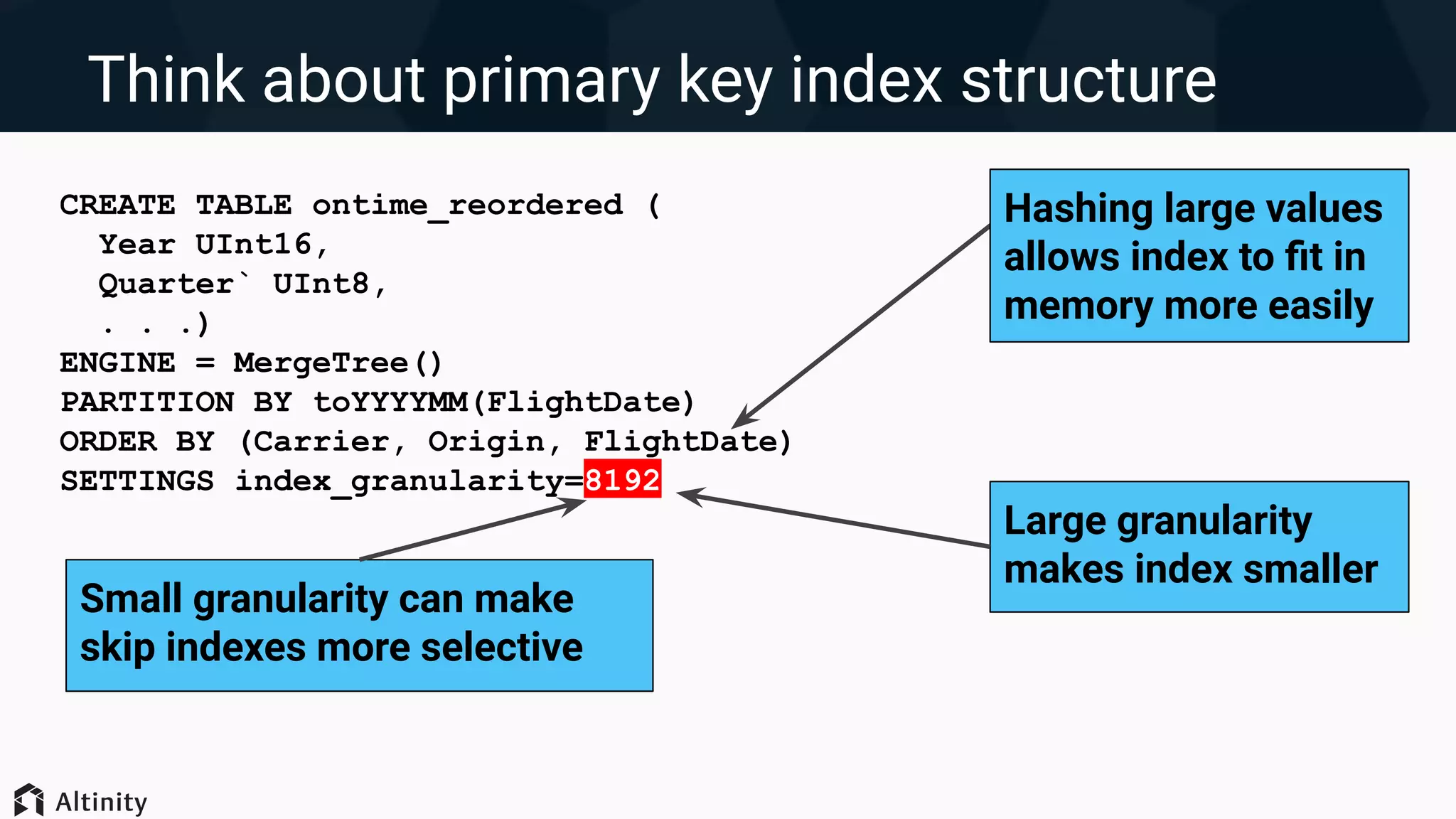 Think about primary key index structure

CREATE TABLE ontime_reordered (
  Year UInt16,
  Quarter` UInt8,
  . . .)
ENGINE = MergeTree()
PARTITION BY toYYYYMM(FlightDate)
ORDER BY (Carrier, Origin, FlightDate)
SETTINGS index_granularity=8192

Hashing large values allows index to fit in memory more easily

Large granularity makes index smaller

Small granularity can make skip indexes more selective

Altinity